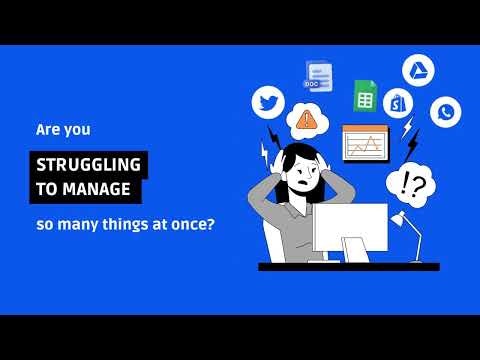 Are you

STRUGGLING TO MANAGE

so many things at once?

DOC

!?